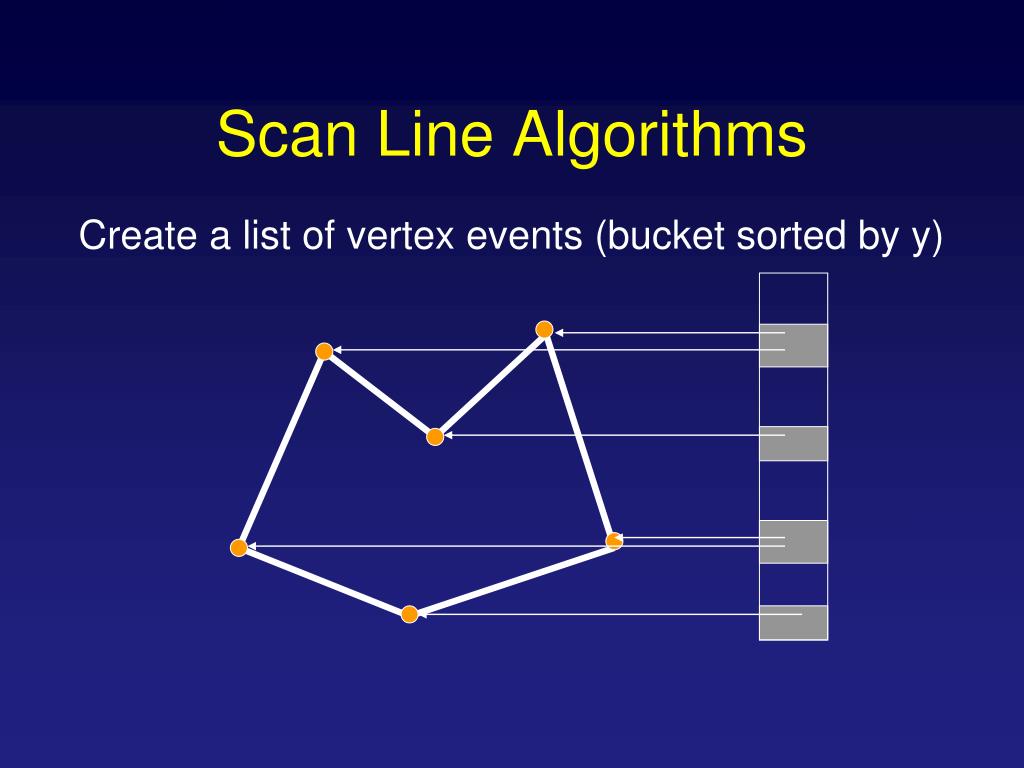 Scan Line Algorithms

Create a list of vertex events (bucket sorted by y)